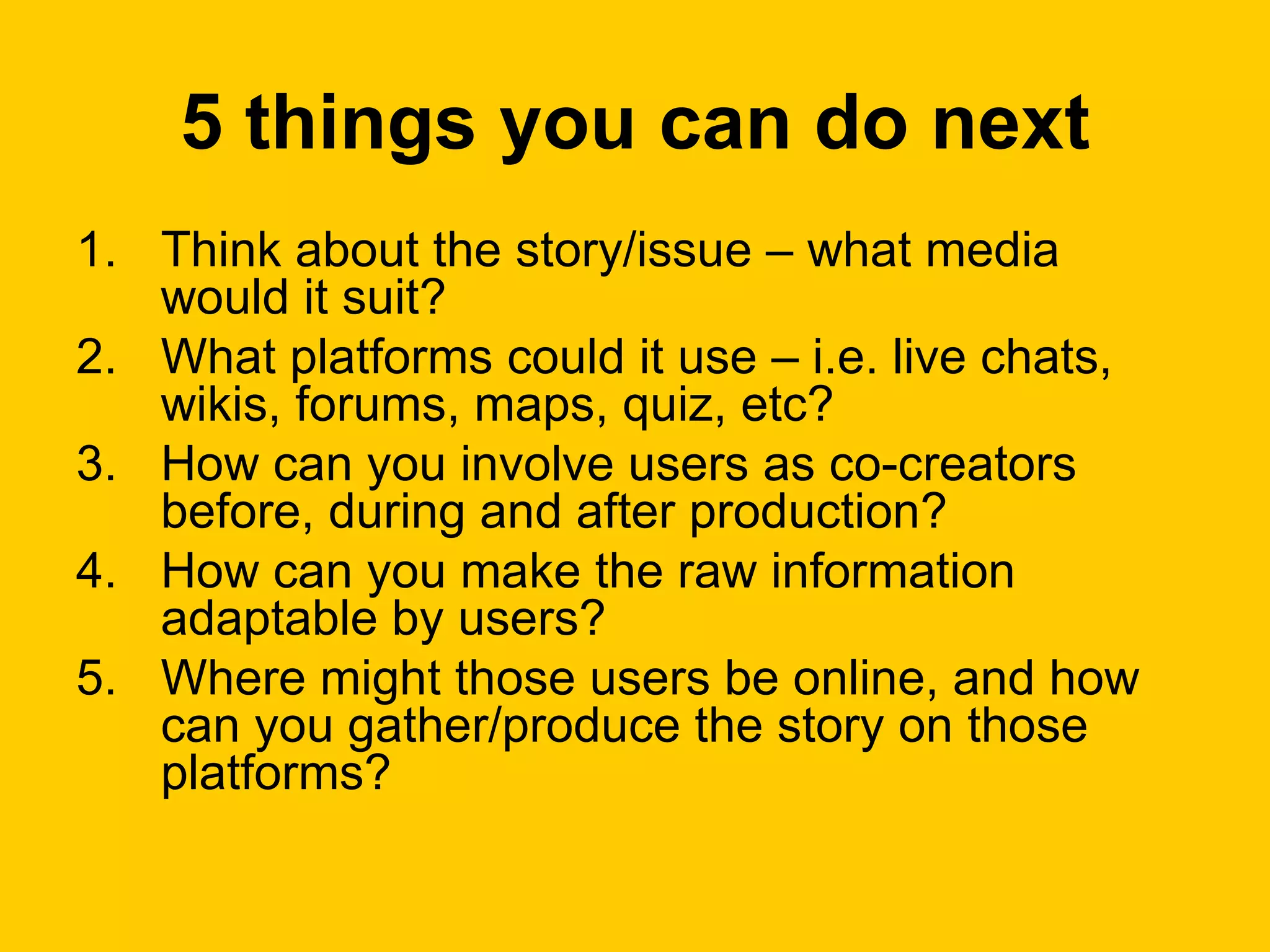 5 things you can do next

1. Think about the story/issue – what media would it suit?
2. What platforms could it use – i.e. live chats, wikis, forums, maps, quiz, etc?
3. How can you involve users as co-creators before, during and after production?
4. How can you make the raw information adaptable by users?
5. Where might those users be online, and how can you gather/produce the story on those platforms?